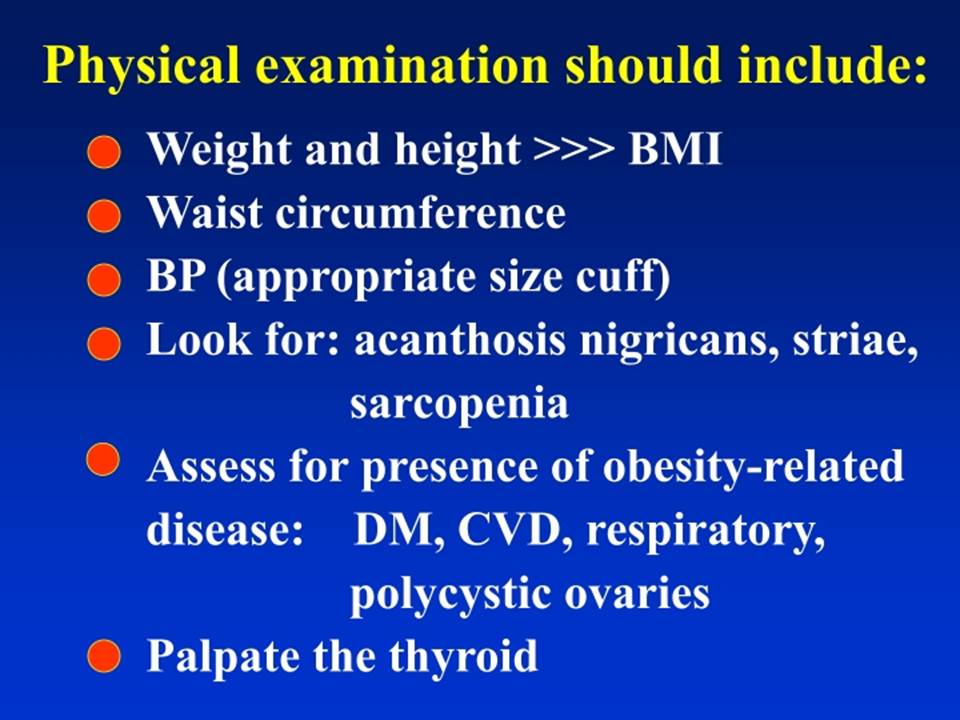 Physical examination should include:

- Weight and height >>> BMI
- Waist circumference
- BP (appropriate size cuff)
- Look for: acanthosis nigricans, striae, sarcopenia
- Assess for presence of obesity-related disease: DM, CVD, respiratory, polycystic ovaries
- Palpate the thyroid